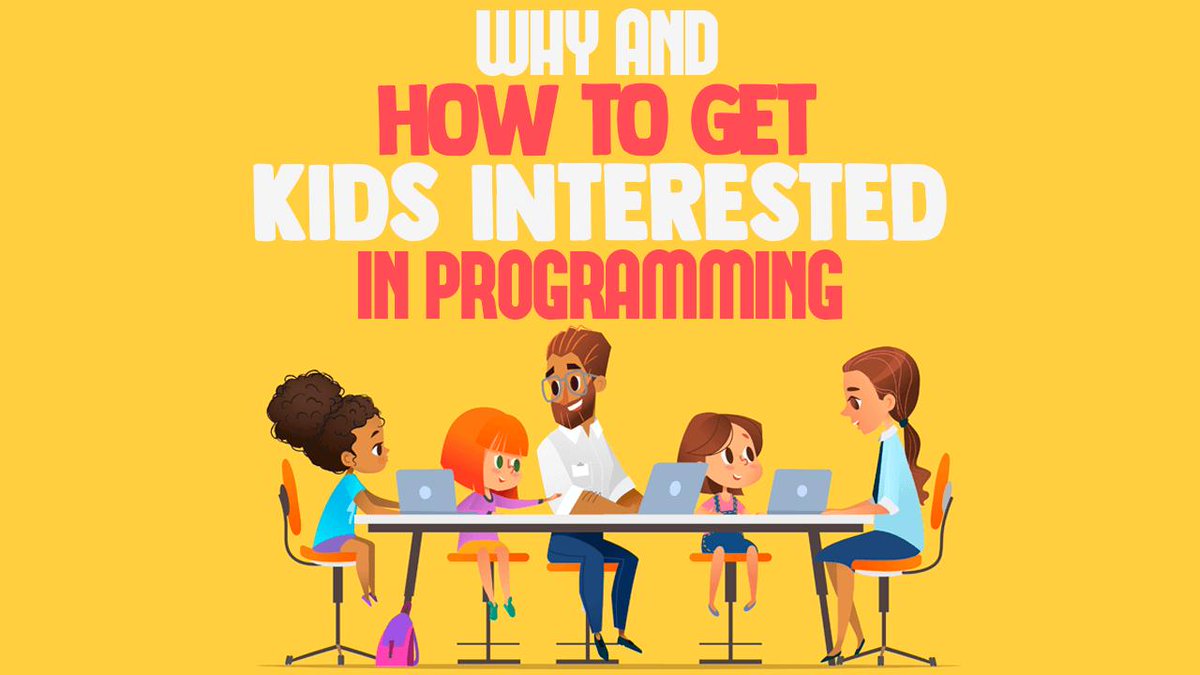 WHY AND
HOW TO GET
KIDS INTERESTED
IN PROGRAMMING